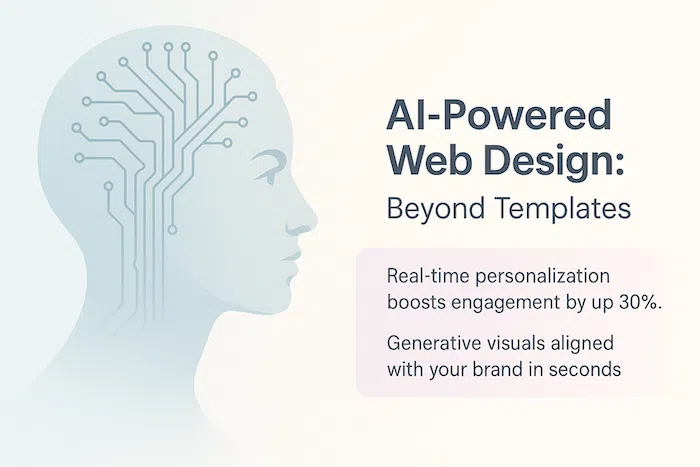 AI-Powered Web Design: Beyond Templates

Real-time personalization boosts engagement by up 30%.

Generative visuals aligned with your brand in seconds